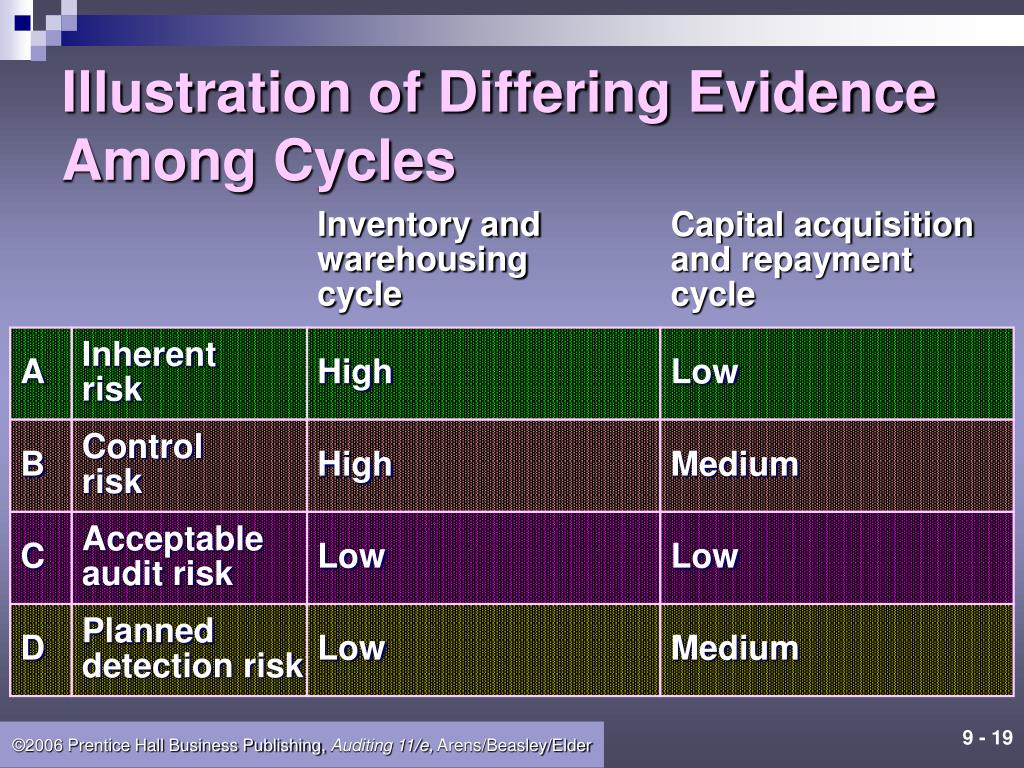 Illustration of Differing Evidence Among Cycles

| | | Inventory and warehousing cycle | Capital acquisition and repayment cycle |
|---|---|---|---|
| A | Inherent risk | High | Low |
| B | Control risk | High | Medium |
| C | Acceptable audit risk | Low | Low |
| D | Planned detection risk | Low | Medium |

©2006 Prentice Hall Business Publishing, Auditing 11/e, Arens/Beasley/Elder

9 - 19